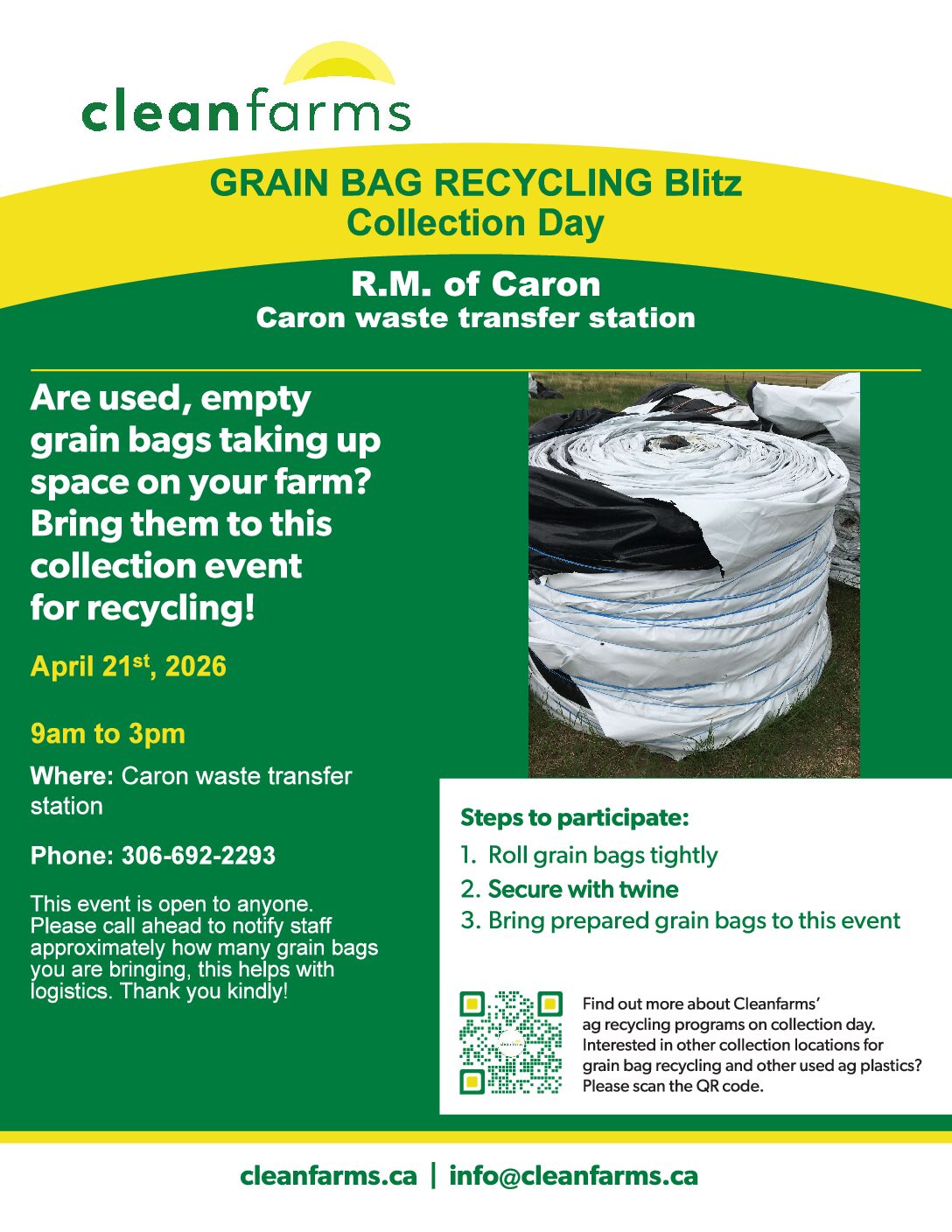 cleanfarms

GRAIN BAG RECYCLING Blitz
Collection Day

R.M. of Caron
Caron waste transfer station

Are used, empty grain bags taking up space on your farm? Bring them to this collection event for recycling!

April 21$^{st}$, 2026

9am to 3pm

Where: Caron waste transfer station

Phone: 306-692-2293

This event is open to anyone. Please call ahead to notify staff approximately how many grain bags you are bringing, this helps with logistics. Thank you kindly!

Steps to participate:
1. Roll grain bags tightly
2. Secure with twine
3. Bring prepared grain bags to this event

Find out more about Cleanfarms' ag recycling programs on collection day. Interested in other collection locations for grain bag recycling and other used ag plastics? Please scan the QR code.

cleanfarms.ca | info@cleanfarms.ca